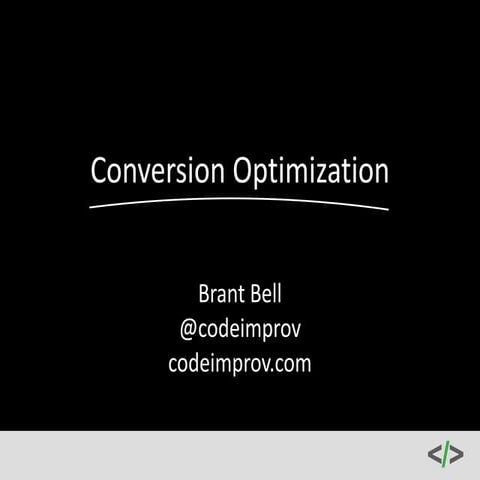 Conversion Optimization

Brant Bell
@codeimprov
codeimprov.com

</>